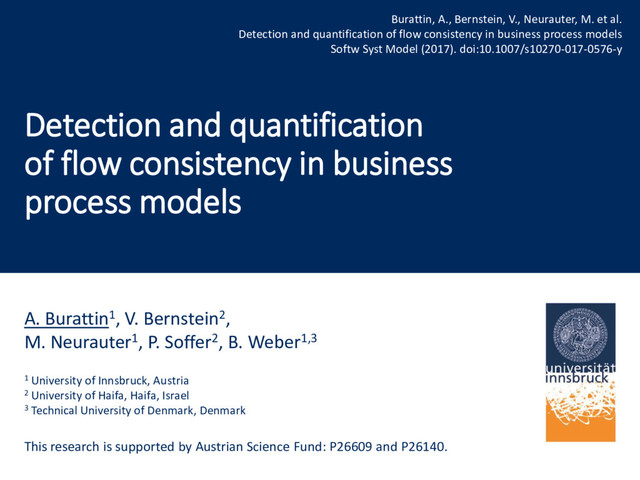 Burattin, A., Bernstein, V., Neurauter, M. et al.
Detection and quantification of flow consistency in business process models
Softw Syst Model (2017). doi:10.1007/s10270-017-0576-y

Detection and quantification of flow consistency in business process models

A. Burattin$^1$, V. Bernstein$^2$, M. Neurauter$^1$, P. Soffer$^2$, B. Weber$^{1,3}$

$^1$ University of Innsbruck, Austria
$^2$ University of Haifa, Haifa, Israel
$^3$ Technical University of Denmark, Denmark

This research is supported by Austrian Science Fund: P26609 and P26140.

universität innsbruck